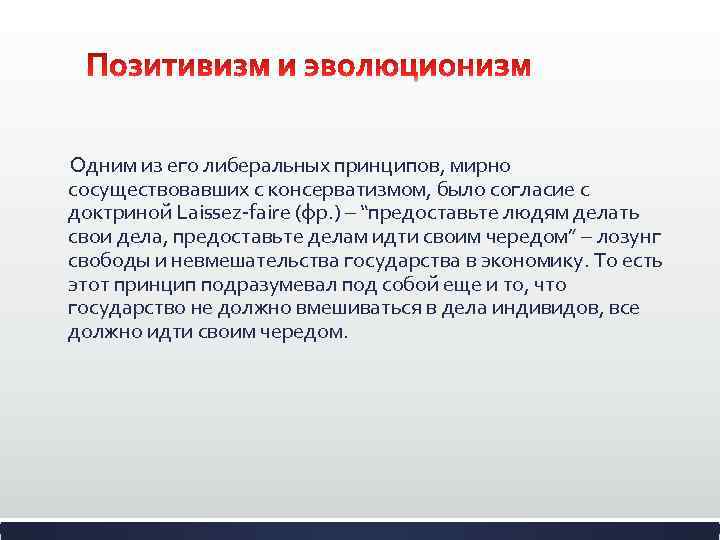 Позитивизм и эволюционизм

Одним из его либеральных принципов, мирно сосуществовавших с консерватизмом, было согласие с доктриной Laissez-faire (фр.) – “предоставьте людям делать свои дела, предоставьте делам идти своим чередом” – лозунг свободы и невмешательства государства в экономику. То есть этот принцип подразумевал под собой еще и то, что государство не должно вмешиваться в дела индивидов, все должно идти своим чередом.